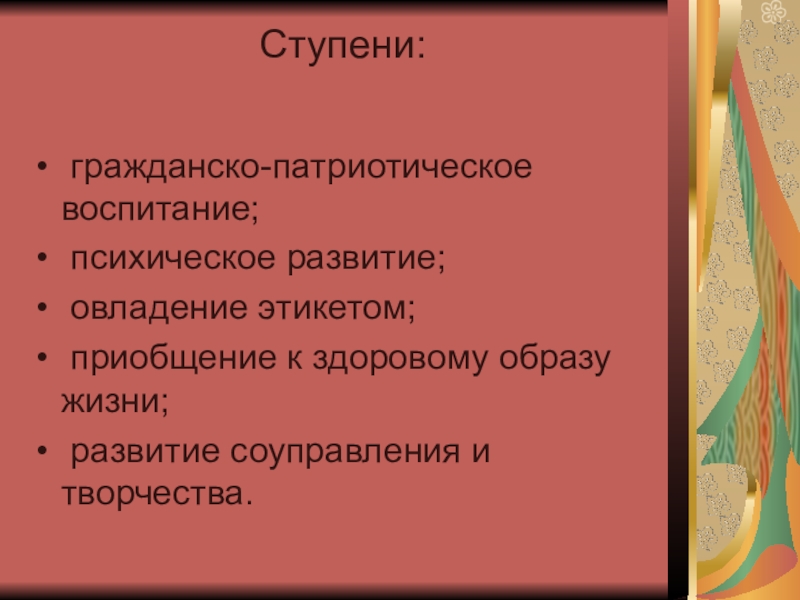 Ступени:

• гражданско-патриотическое воспитание;
• психическое развитие;
• овладение этикетом;
• приобщение к здоровому образу жизни;
• развитие соуправления и творчества.